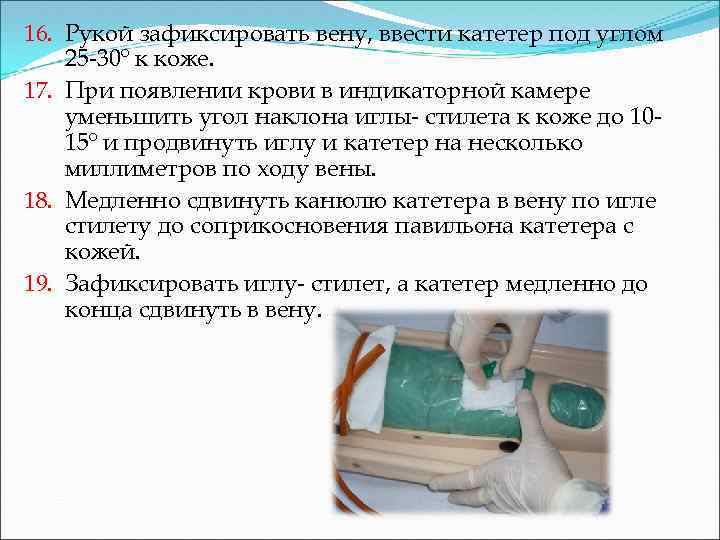 16. Рукой зафиксировать вену, ввести катетер под углом 25-30° к коже.

17. При появлении крови в индикаторной камере уменьшить угол наклона иглы- стилета к коже до 10-15° и продвинуть иглу и катетер на несколько миллиметров по ходу вены.

18. Медленно сдвинуть канюлю катетера в вену по игле стилету до соприкосновения павильона катетера с кожей.

19. Зафиксировать иглу- стилет, а катетер медленно до конца сдвинуть в вену.